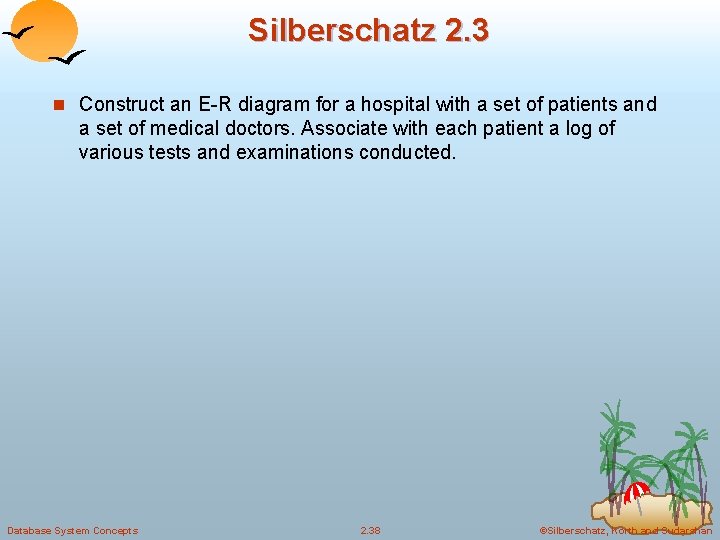 Silberschatz 2.3

Construct an E-R diagram for a hospital with a set of patients and a set of medical doctors. Associate with each patient a log of various tests and examinations conducted.

Database System Concepts

2.38

©Silberschatz, Korth and Sudarshan